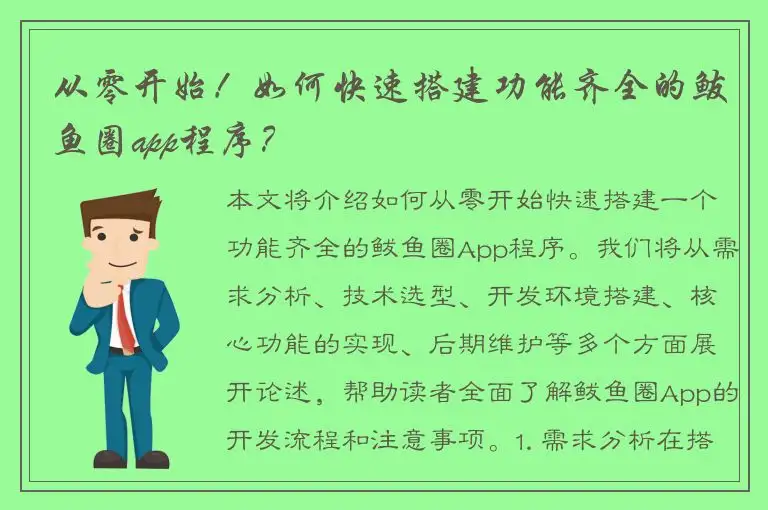 从零开始！如何快速搭建功能齐全的鲅鱼圈app程序？

本文将介绍如何从零开始快速搭建一个功能齐全的鲅鱼圈App程序。我们将从需求分析、技术选型、开发环境搭建、核心功能的实现、后期维护等多个方面展开论述，帮助读者全面了解鲅鱼圈App的开发流程和注意事项。1. 需求分析在搭